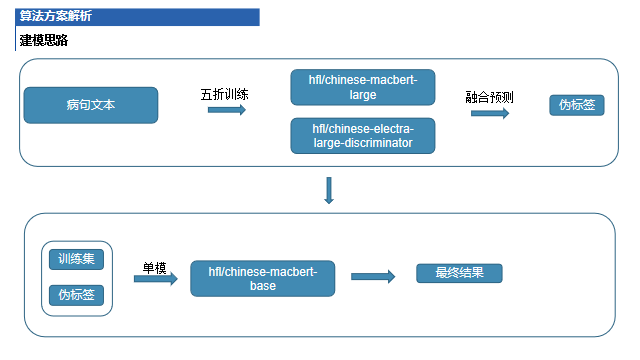 算法方案解析

建模思路

病句文本

五折训练

hfl/chinese-macbert-large

hfl/chinese-electra-large-discriminator

融合预测

伪标签

训练集

伪标签

单模

hfl/chinese-macbert-base

最终结果